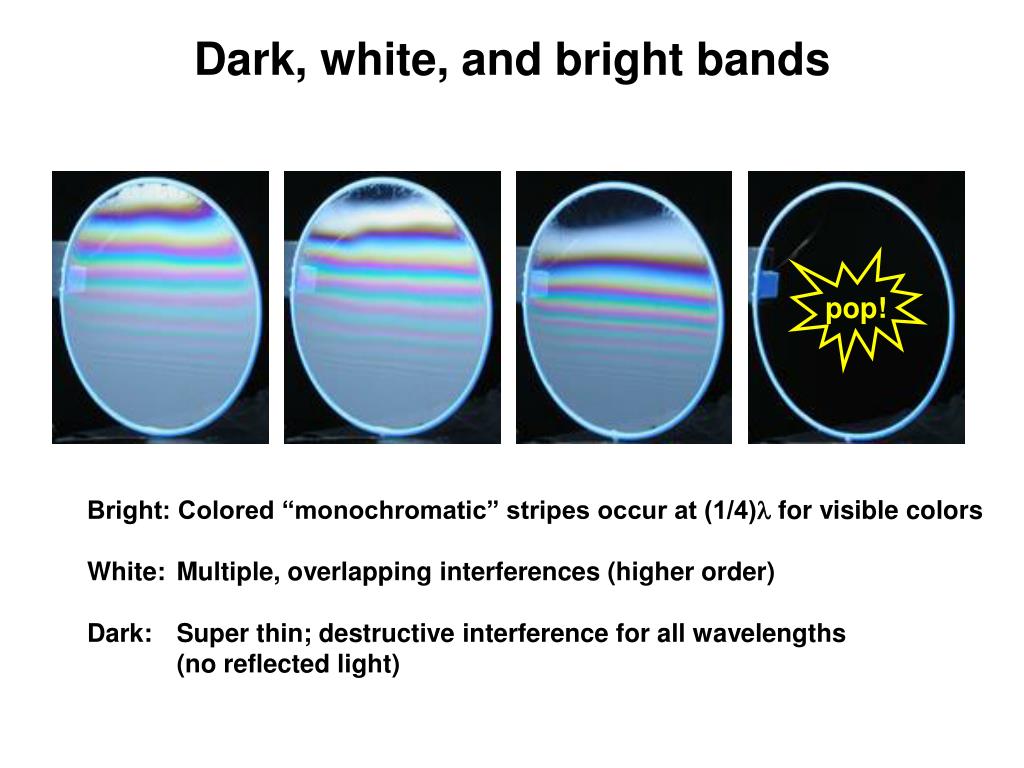 Dark, white, and bright bands

pop!

Bright: Colored “monochromatic” stripes occur at (1/4)$\lambda$ for visible colors

White: Multiple, overlapping interferences (higher order)

Dark: Super thin; destructive interference for all wavelengths (no reflected light)